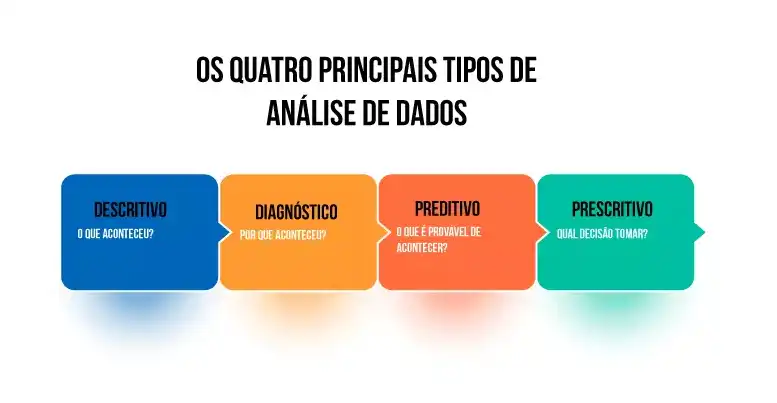 OS QUATRO PRINCIPAIS TIPOS DE ANÁLISE DE DADOS

DESCRITIVO
O QUE ACONTECEU?

DIAGNÓSTICO
POR QUE ACONTECEU?

PREDITIVO
O QUE É PROVÁVEL DE ACONTECER?

PRESCRITIVO
QUAL DECISÃO TOMAR?